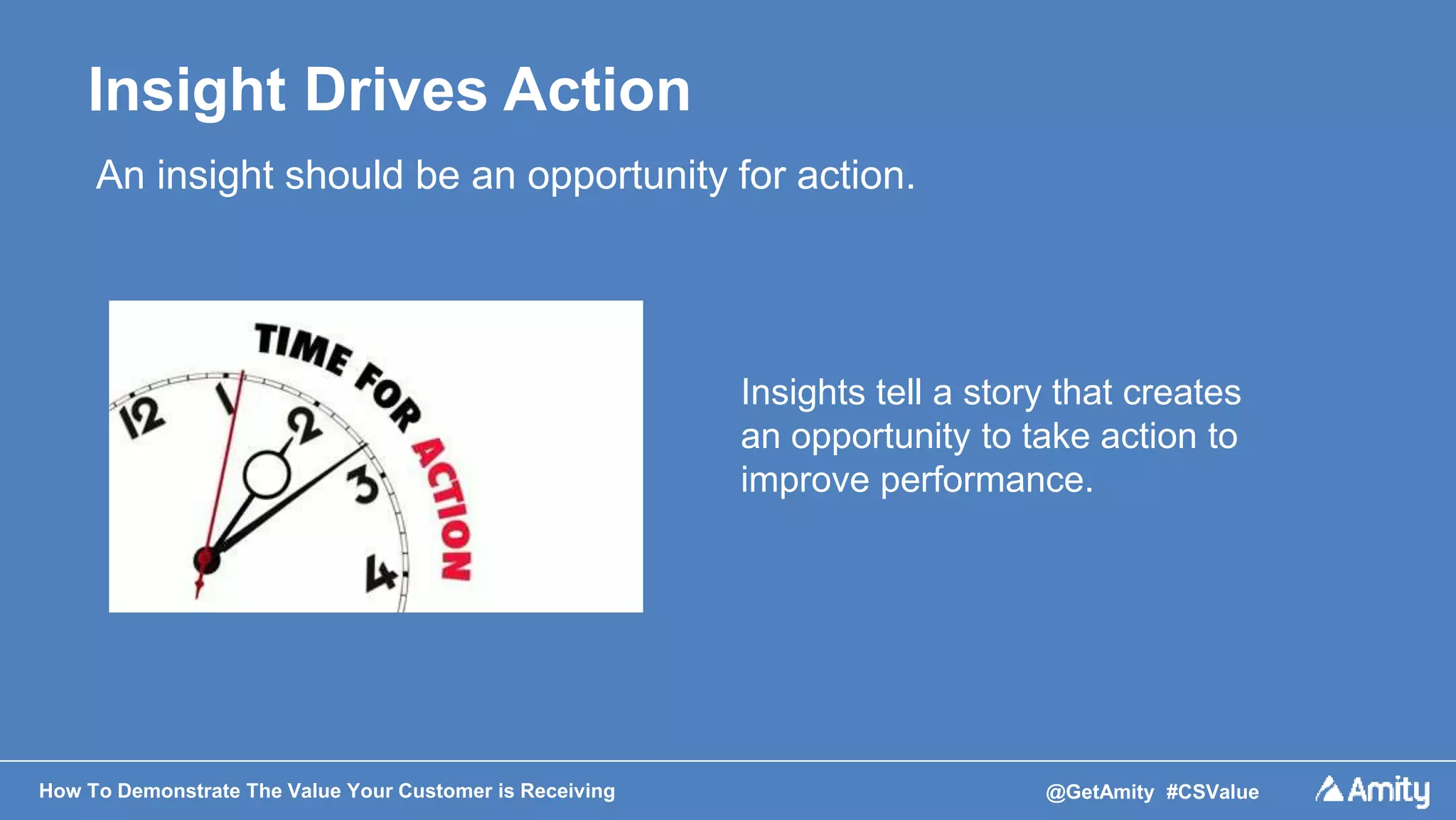 Insight Drives Action

An insight should be an opportunity for action.

TIME FOR ACTION

12 1 2 3 4

Insights tell a story that creates an opportunity to take action to improve performance.

How To Demonstrate The Value Your Customer is Receiving

@GetAmity #CSValue

Amity